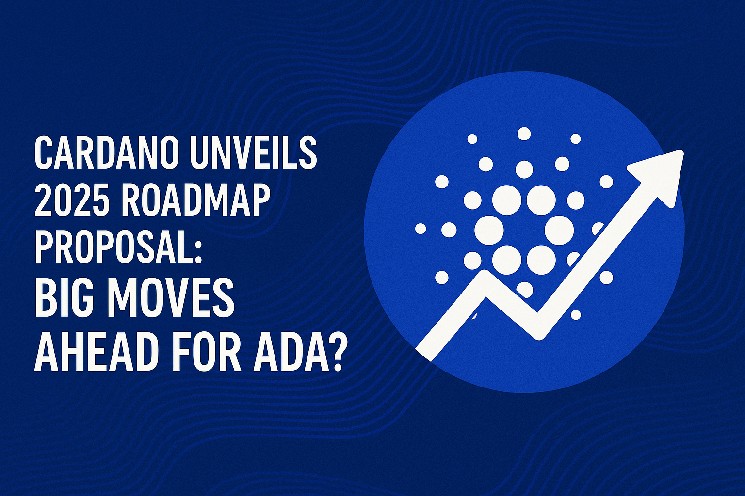 CARDANO UNVEILS 2025 ROADMAP PROPOSAL:
BIG MOVES AHEAD FOR ADA?